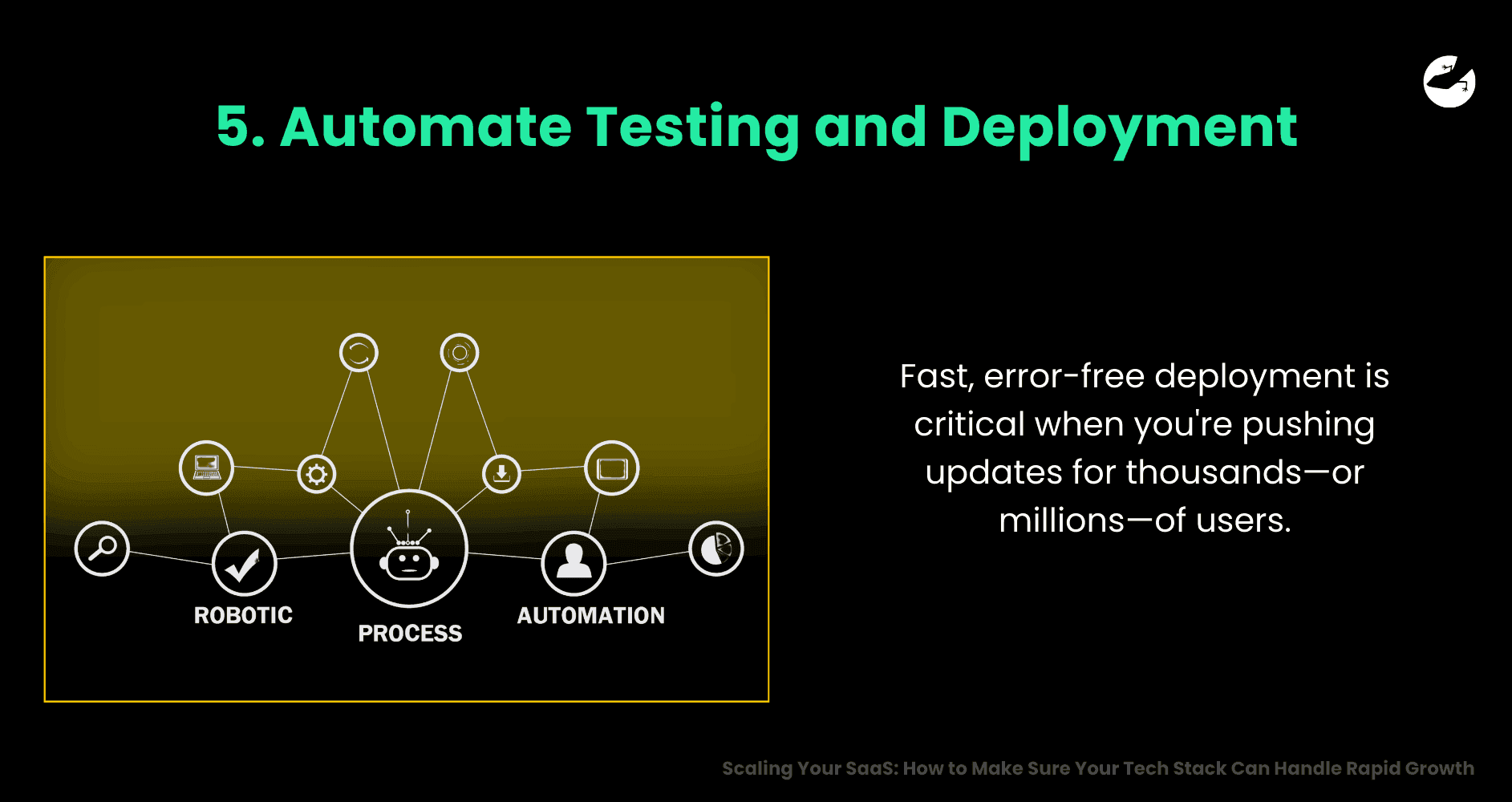 5. Automate Testing and Deployment

ROBOTIC
PROCESS
AUTOMATION

Fast, error-free deployment is critical when you're pushing updates for thousands—or millions—of users.

Scaling Your SaaS: How to Make Sure Your Tech Stack Can Handle Rapid Growth